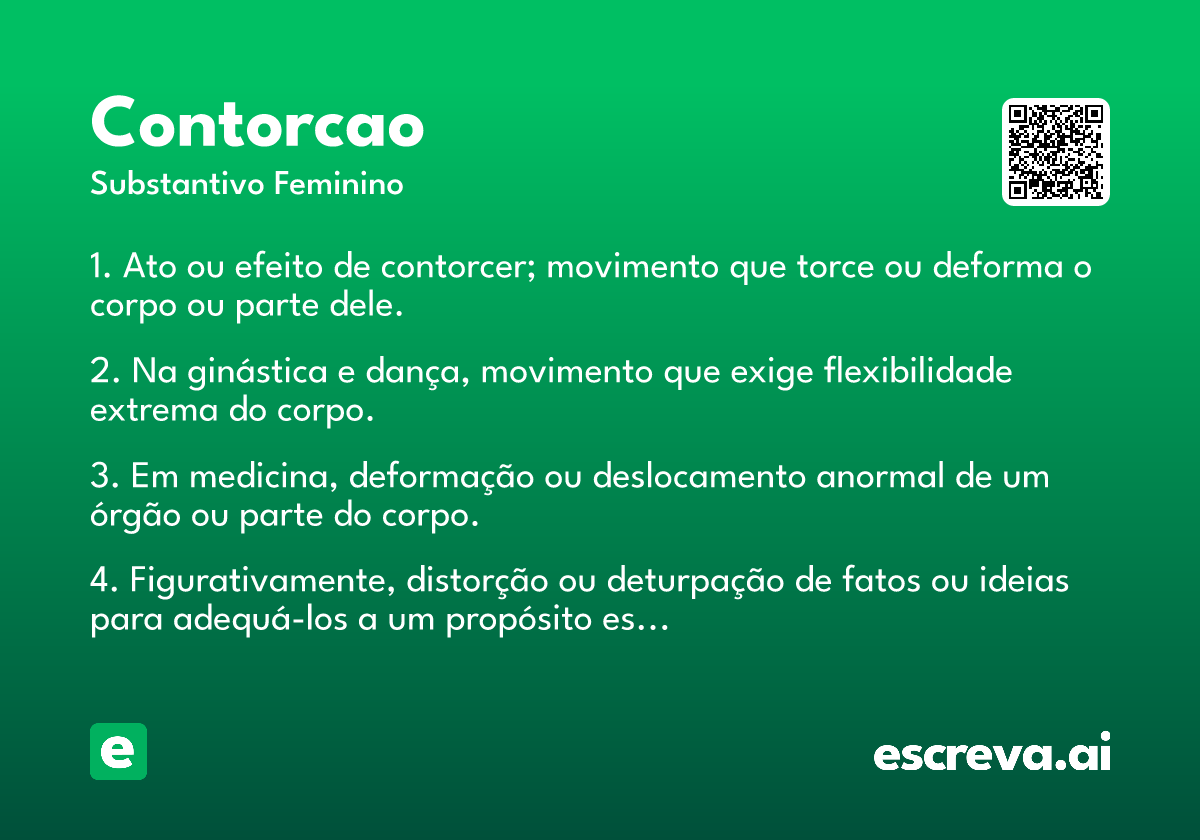 Contorcao

Substantivo Feminino

1. Ato ou efeito de contorcer; movimento que torce ou deforma o corpo ou parte dele.

2. Na ginástica e dança, movimento que exige flexibilidade extrema do corpo.

3. Em medicina, deformação ou deslocamento anormal de um órgão ou parte do corpo.

4. Figurativamente, distorção ou deturpação de fatos ou ideias para adequá-los a um propósito es...

e

escreva.ai